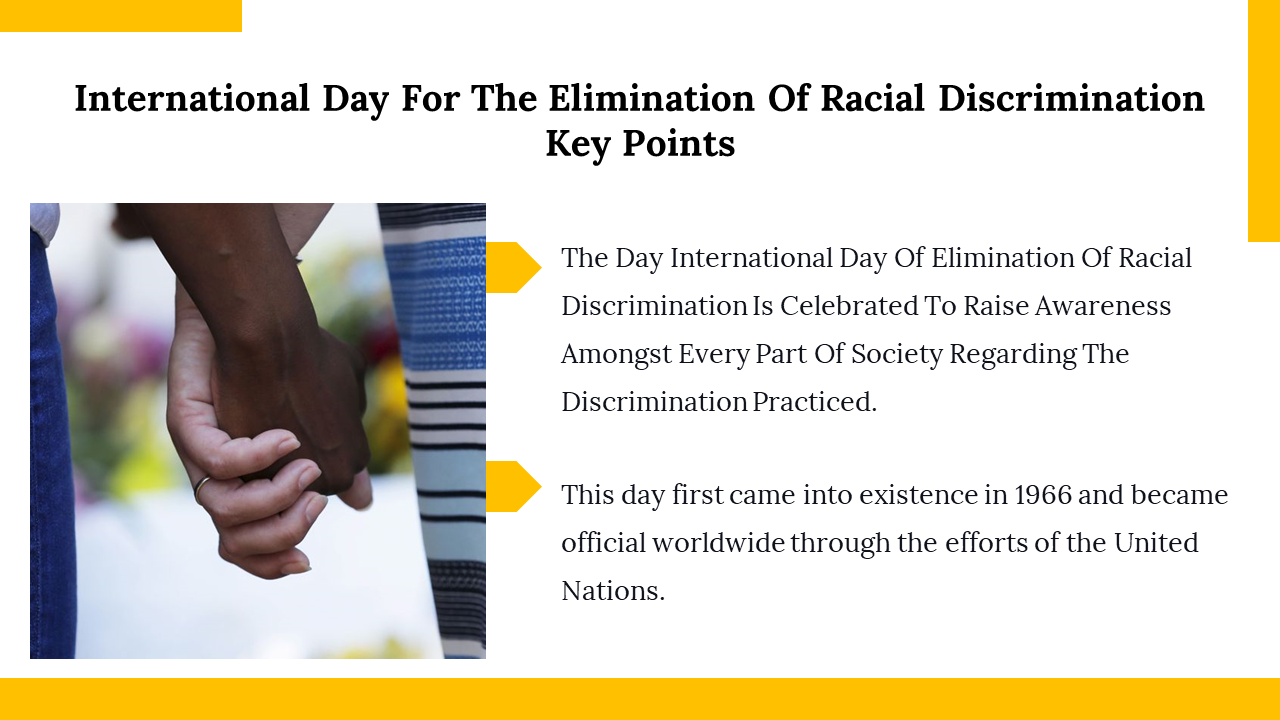 International Day For The Elimination Of Racial Discrimination Key Points

The Day International Day Of Elimination Of Racial Discrimination Is Celebrated To Raise Awareness Amongst Every Part Of Society Regarding The Discrimination Practiced.

This day first came into existence in 1966 and became official worldwide through the efforts of the United Nations.